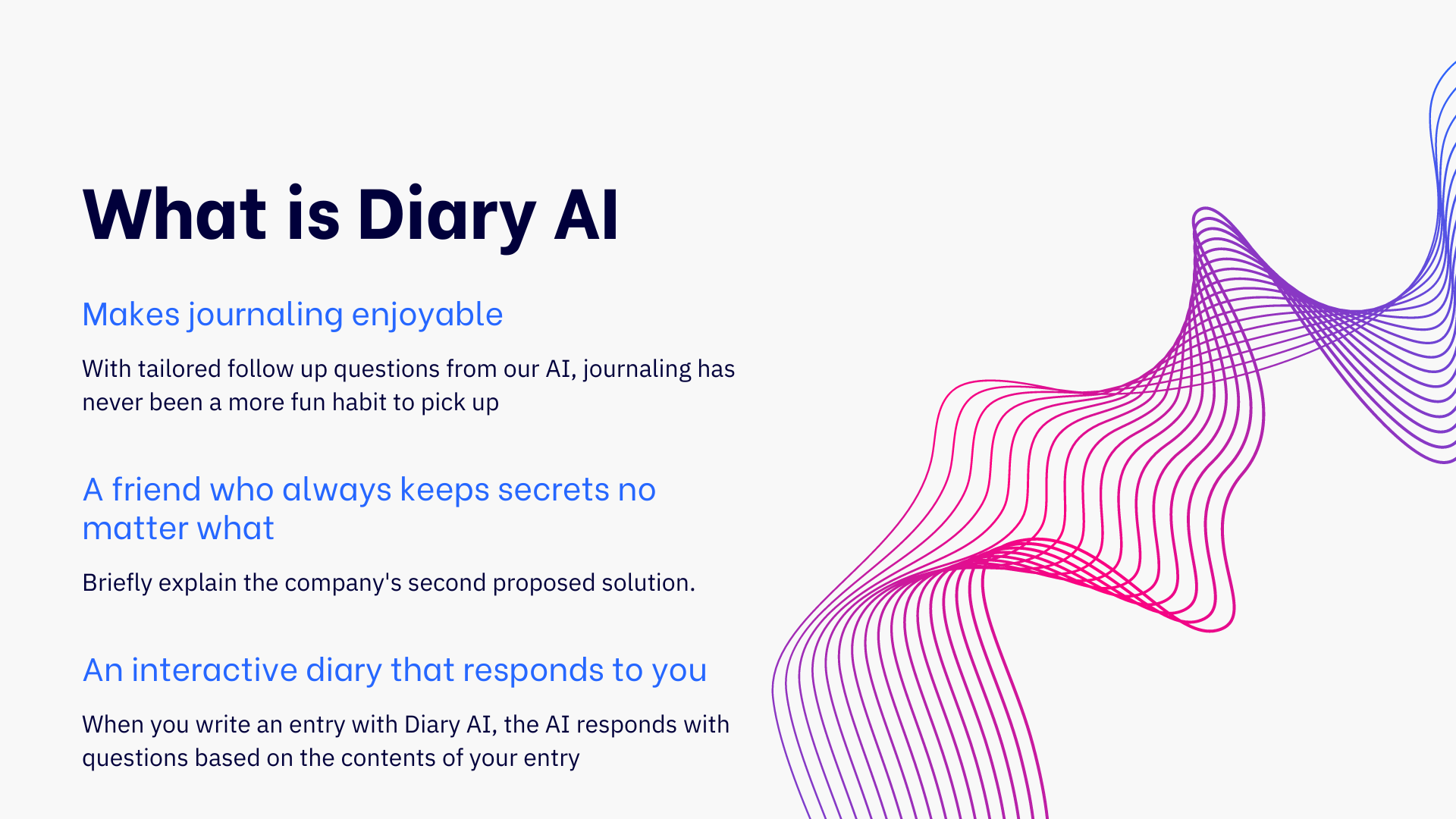 What is Diary AI

Makes journaling enjoyable

With tailored follow up questions from our AI, journaling has never been a more fun habit to pick up

A friend who always keeps secrets no matter what

Briefly explain the company's second proposed solution.

An interactive diary that responds to you

When you write an entry with Diary AI, the AI responds with questions based on the contents of your entry